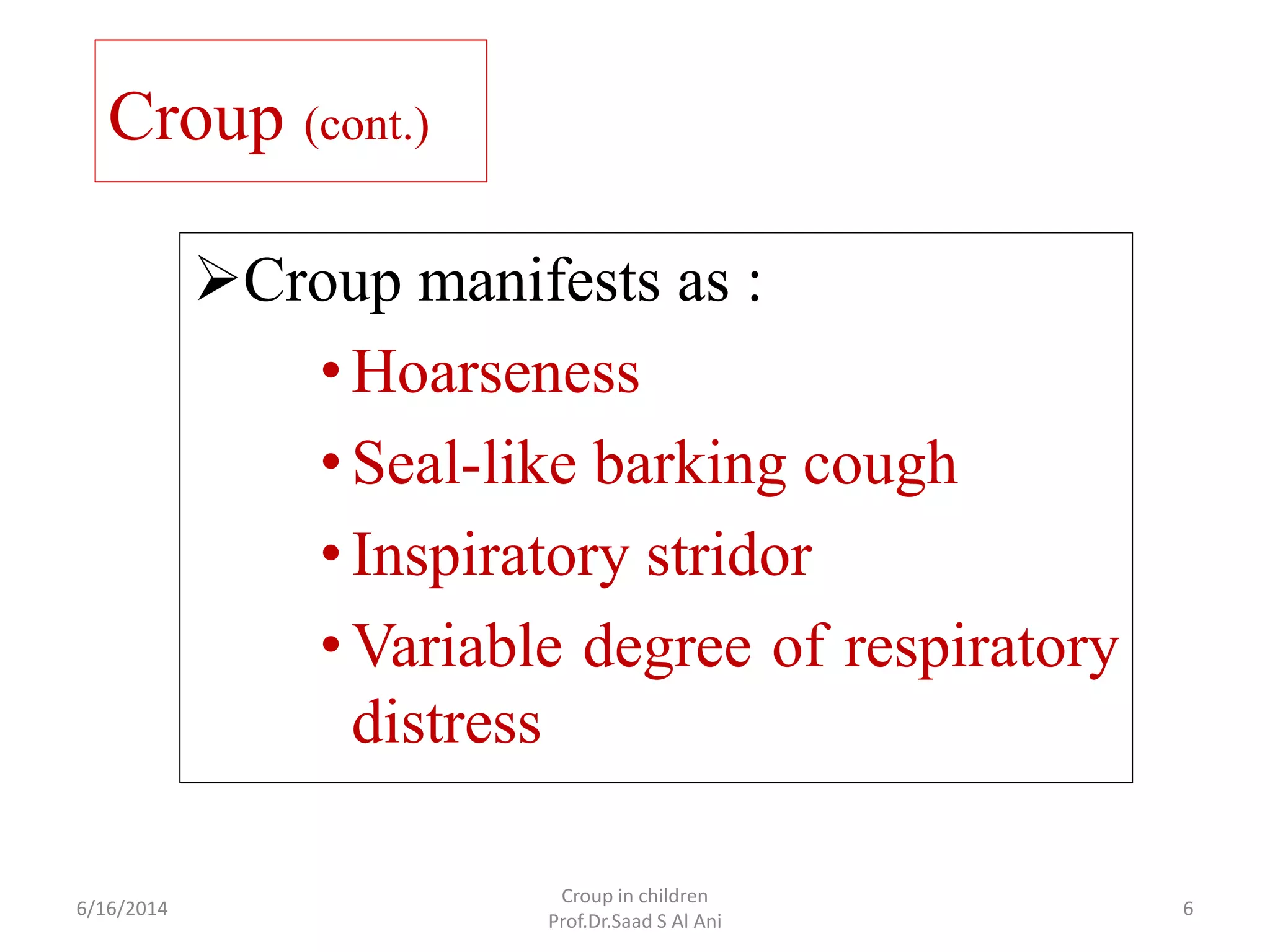 Croup (cont.)

➢Croup manifests as :

• Hoarseness
• Seal-like barking cough
• Inspiratory stridor
• Variable degree of respiratory distress

6/16/2014

Croup in children
Prof.Dr.Saad S Al Ani

6